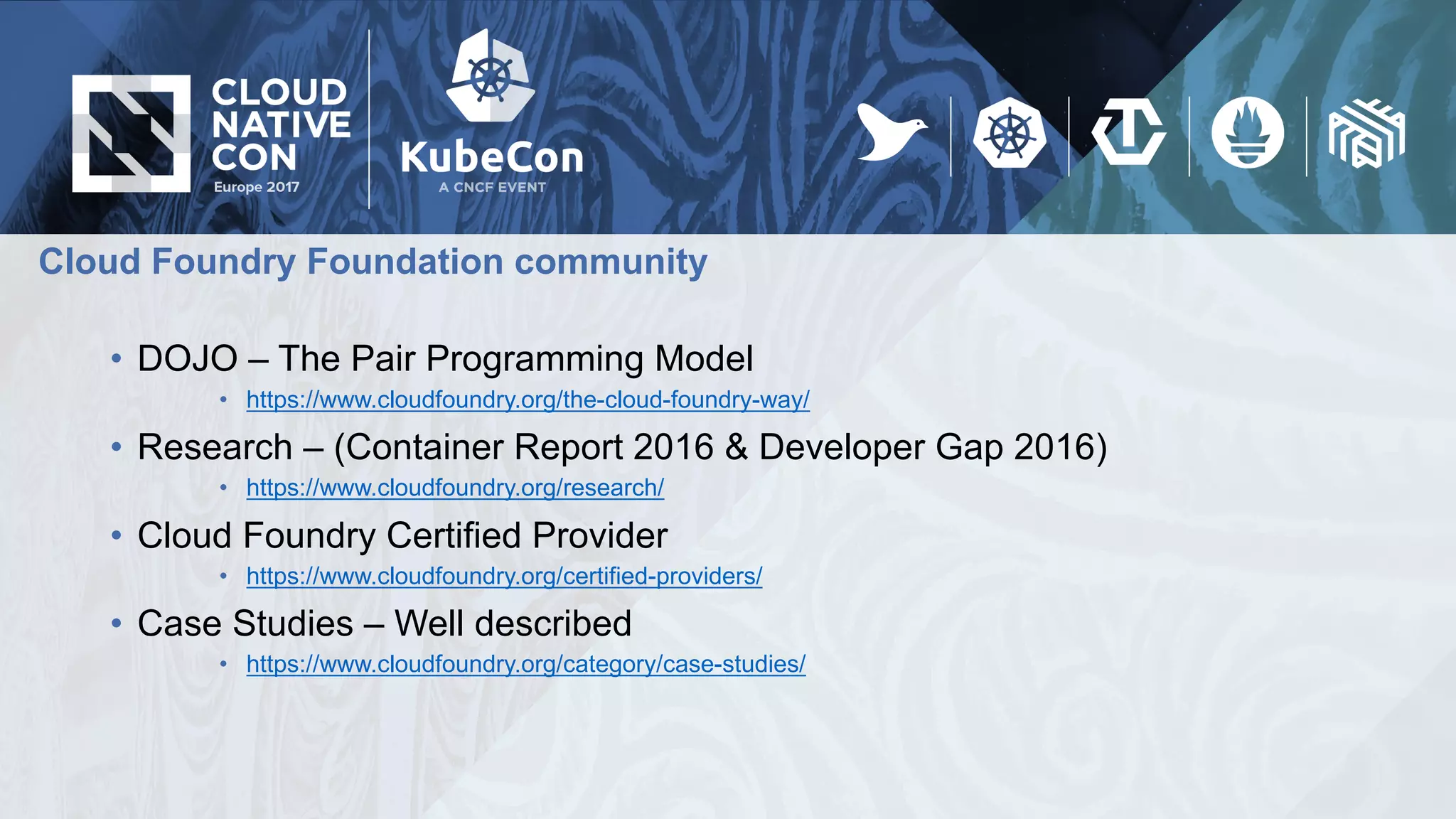 CLOUD NATIVE CON
Europe 2017

KubeCon
A CNCF EVENT

Cloud Foundry Foundation community

• DOJO – The Pair Programming Model
  • https://www.cloudfoundry.org/the-cloud-foundry-way/
• Research – (Container Report 2016 & Developer Gap 2016)
  • https://www.cloudfoundry.org/research/
• Cloud Foundry Certified Provider
  • https://www.cloudfoundry.org/certified-providers/
• Case Studies – Well described
  • https://www.cloudfoundry.org/category/case-studies/